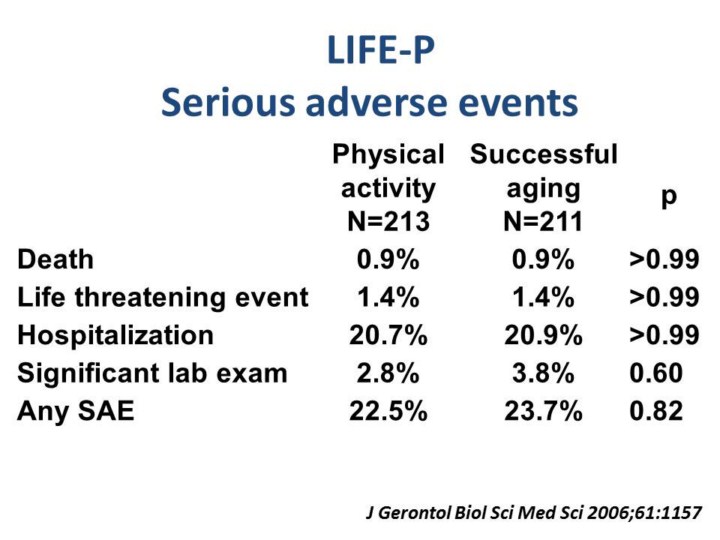 LIFE-P
Serious adverse events

| | Physical activity N=213 | Successful aging N=211 | p |
|---|---|---|---|
| Death | 0.9% | 0.9% | >0.99 |
| Life threatening event | 1.4% | 1.4% | >0.99 |
| Hospitalization | 20.7% | 20.9% | >0.99 |
| Significant lab exam | 2.8% | 3.8% | 0.60 |
| Any SAE | 22.5% | 23.7% | 0.82 |

J Gerontol Biol Sci Med Sci 2006;61:1157